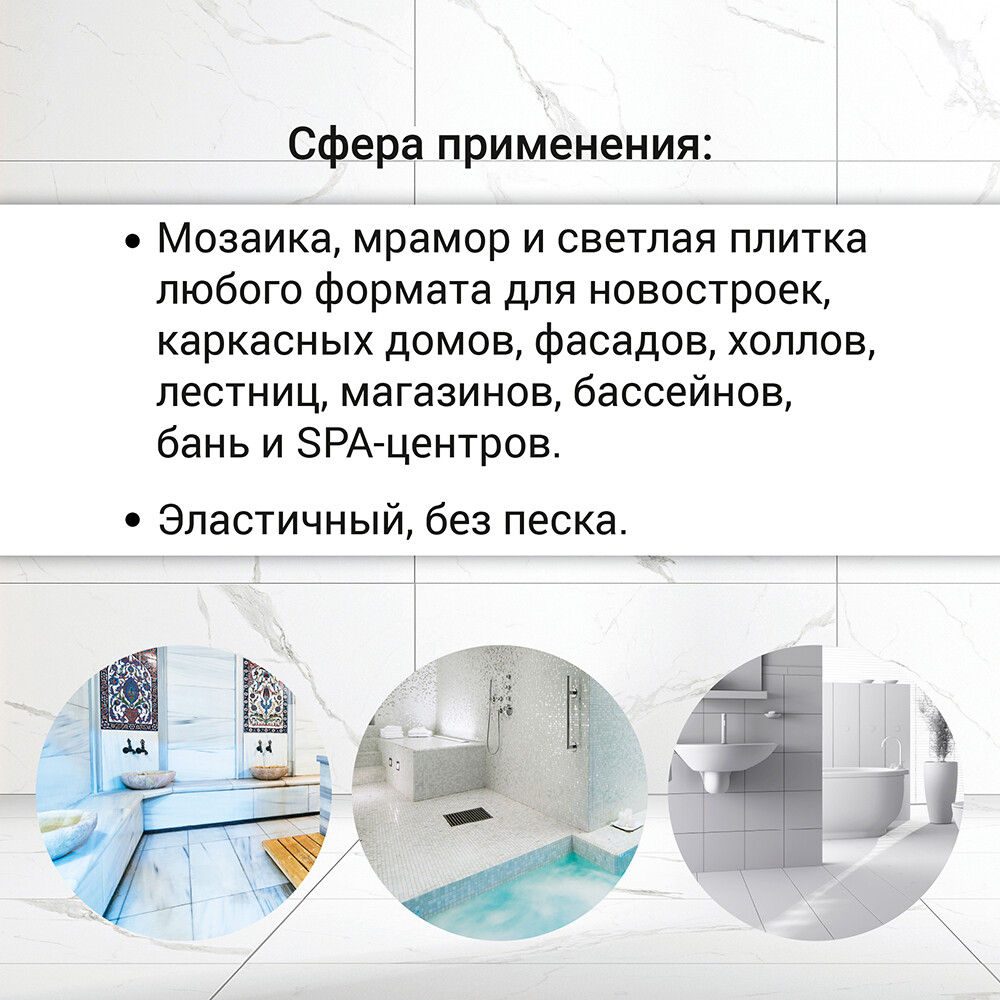 Сфера применения:

• Мозаика, мрамор и светлая плитка любого формата для новостроек, каркасных домов, фасадов, холлов, лестниц, магазинов, бассейнов, бань и SPA-центров.

• Эластичный, без песка.